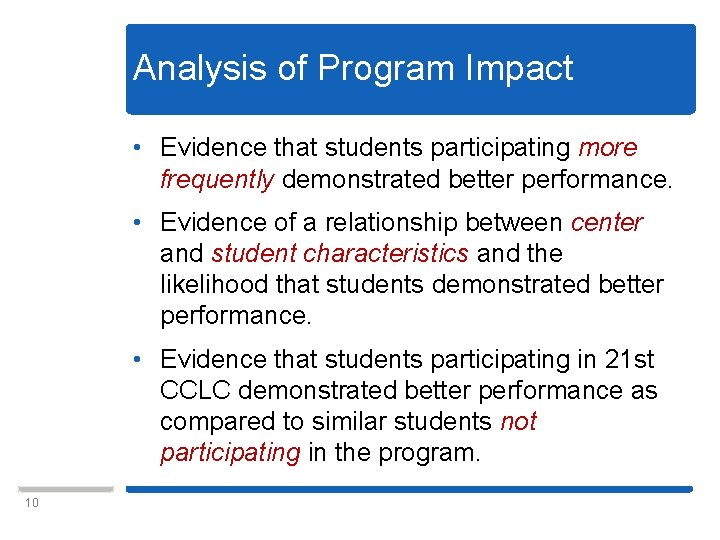 Analysis of Program Impact

• Evidence that students participating more frequently demonstrated better performance.

• Evidence of a relationship between center and student characteristics and the likelihood that students demonstrated better performance.

• Evidence that students participating in 21st CCLC demonstrated better performance as compared to similar students not participating in the program.

10